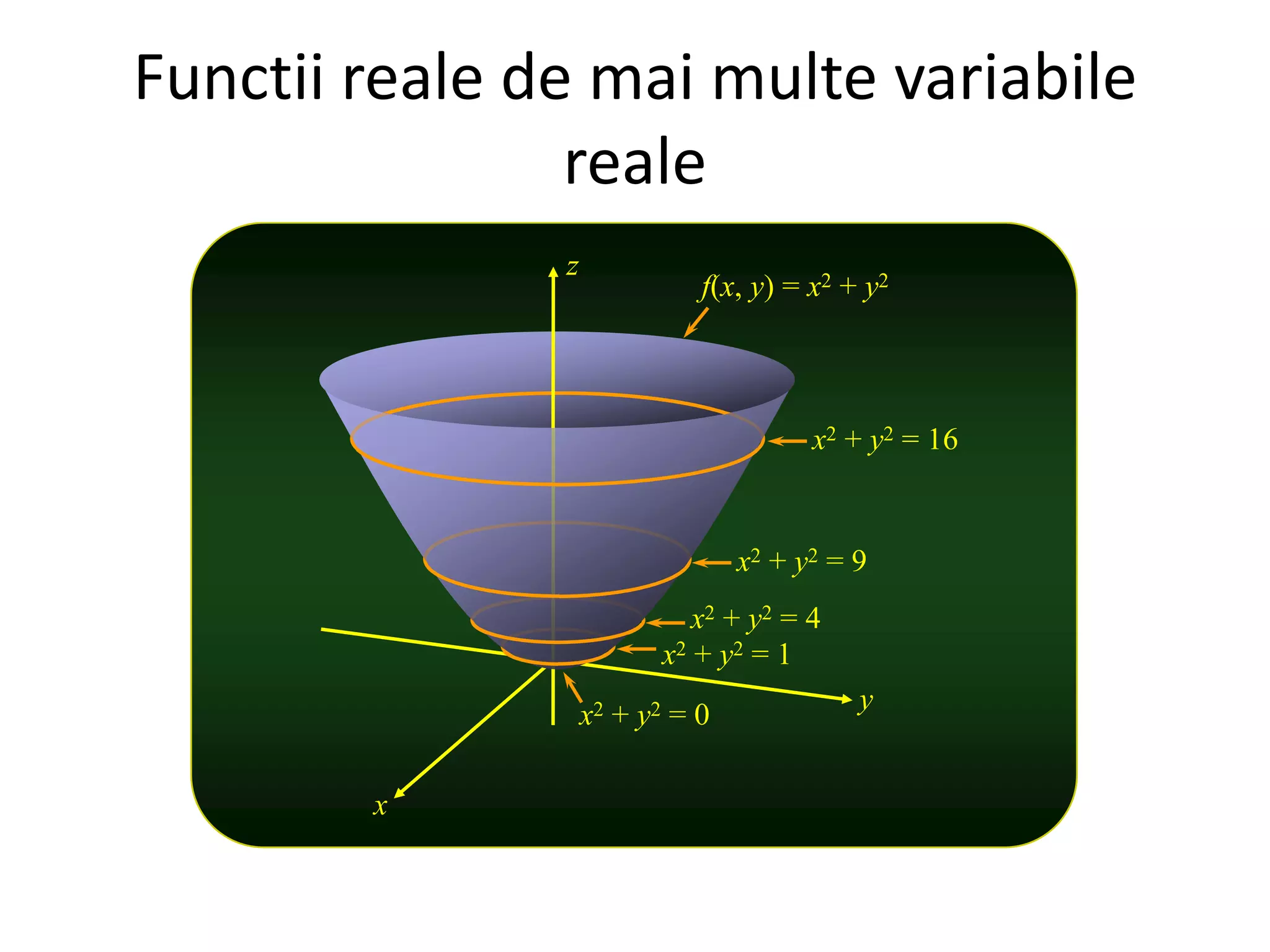 Functii reale de mai multe variabile reale

$z$

$f(x, y) = x^2 + y^2$

$x^2 + y^2 = 16$

$x^2 + y^2 = 9$

$x^2 + y^2 = 4$

$x^2 + y^2 = 1$

$x^2 + y^2 = 0$

$y$

$x$